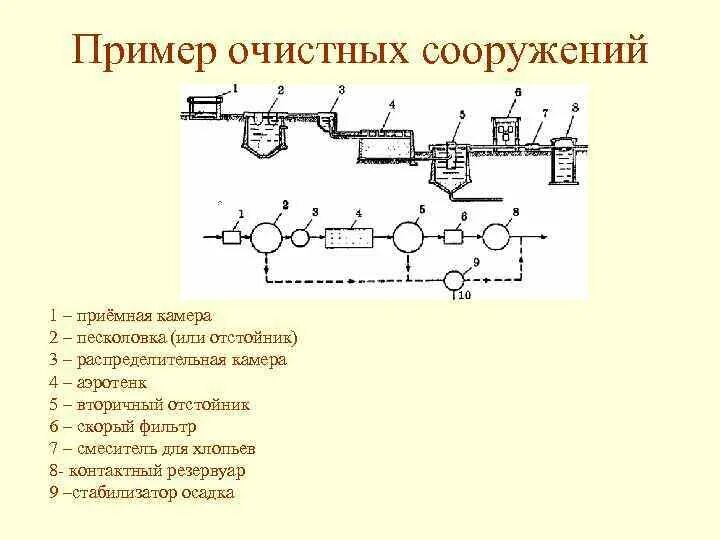 Пример очистных сооружений

1 2 3 4 5 6 7 8

1 2 3 4 5 6 8 9 10

1 – приёмная камера
2 – песколовка (или отстойник)
3 – распределительная камера
4 – аэротенк
5 – вторичный отстойник
6 – скорый фильтр
7 – смеситель для хлопьев
8- контактный резервуар
9 –стабилизатор осадка